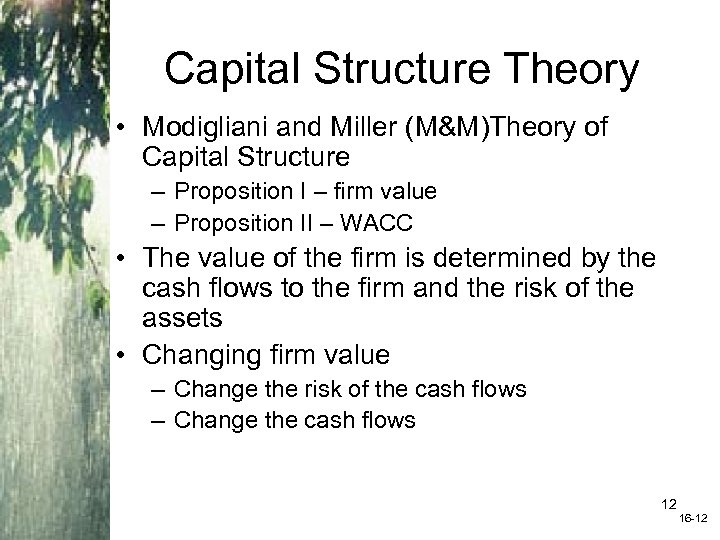 Capital Structure Theory

• Modigliani and Miller (M&M)Theory of Capital Structure
– Proposition I – firm value
– Proposition II – WACC

• The value of the firm is determined by the cash flows to the firm and the risk of the assets

• Changing firm value
– Change the risk of the cash flows
– Change the cash flows

12

16-12